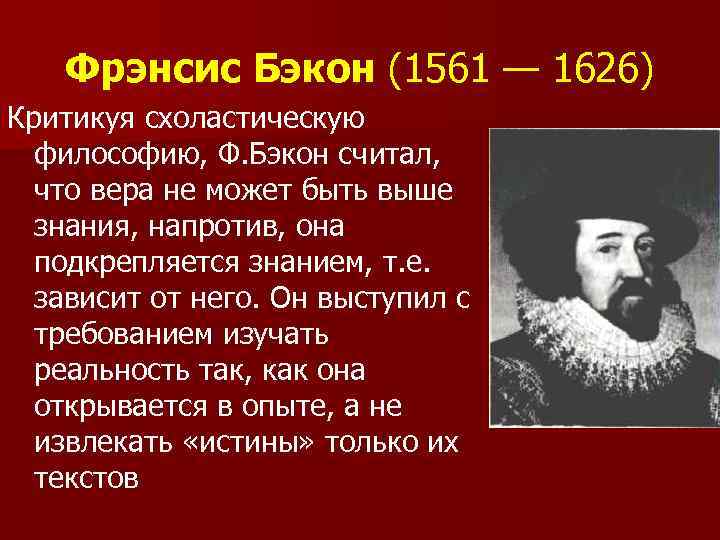 Фрэнсис Бэкон (1561 — 1626)

Критикуя схоластическую философию, Ф.Бэкон считал, что вера не может быть выше знания, напротив, она подкрепляется знанием, т.е. зависит от него. Он выступил с требованием изучать реальность так, как она открывается в опыте, а не извлекать «истины» только их текстов